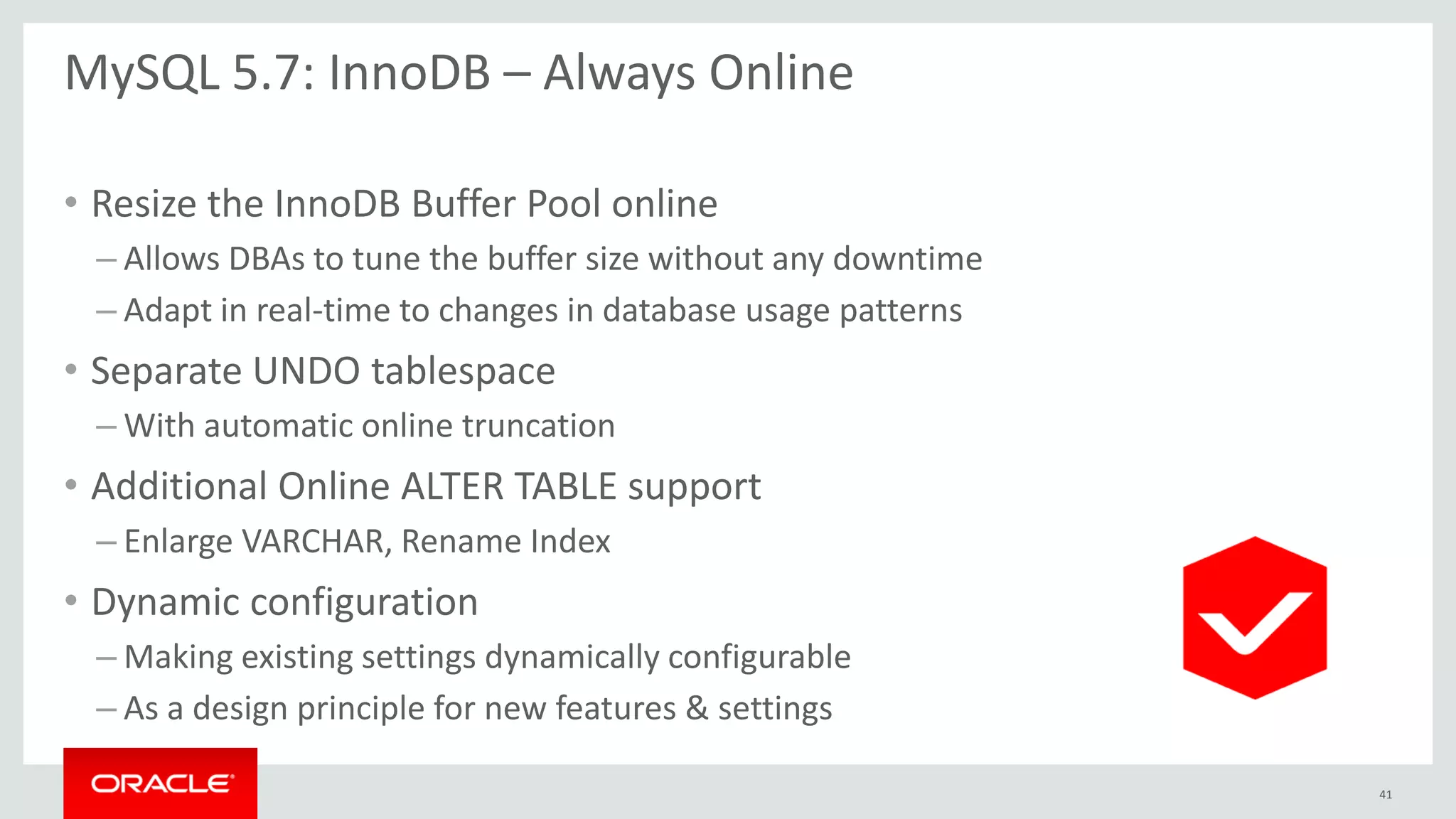 MySQL 5.7: InnoDB – Always Online

• Resize the InnoDB Buffer Pool online
– Allows DBAs to tune the buffer size without any downtime
– Adapt in real-time to changes in database usage patterns

• Separate UNDO tablespace
– With automatic online truncation

• Additional Online ALTER TABLE support
– Enlarge VARCHAR, Rename Index

• Dynamic configuration
– Making existing settings dynamically configurable
– As a design principle for new features & settings

ORACLE

41